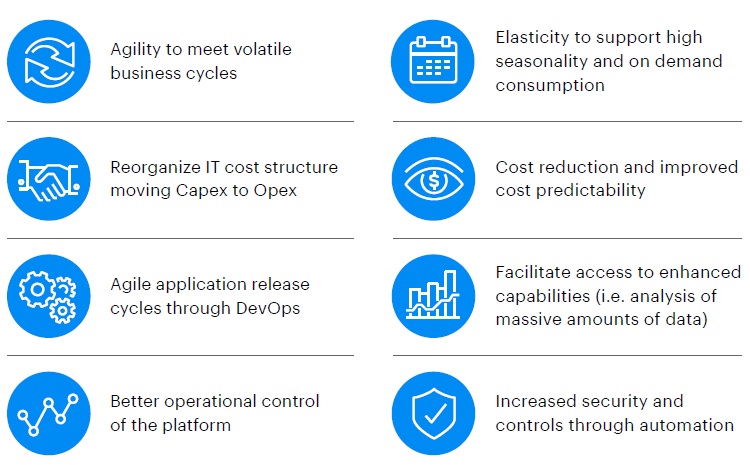 Agility to meet volatile business cycles

Reorganize IT cost structure moving Capex to Opex

Agile application release cycles through DevOps

Better operational control of the platform

Elasticity to support high seasonality and on demand consumption

Cost reduction and improved cost predictability

Facilitate access to enhanced capabilities (i.e. analysis of massive amounts of data)

Increased security and controls through automation